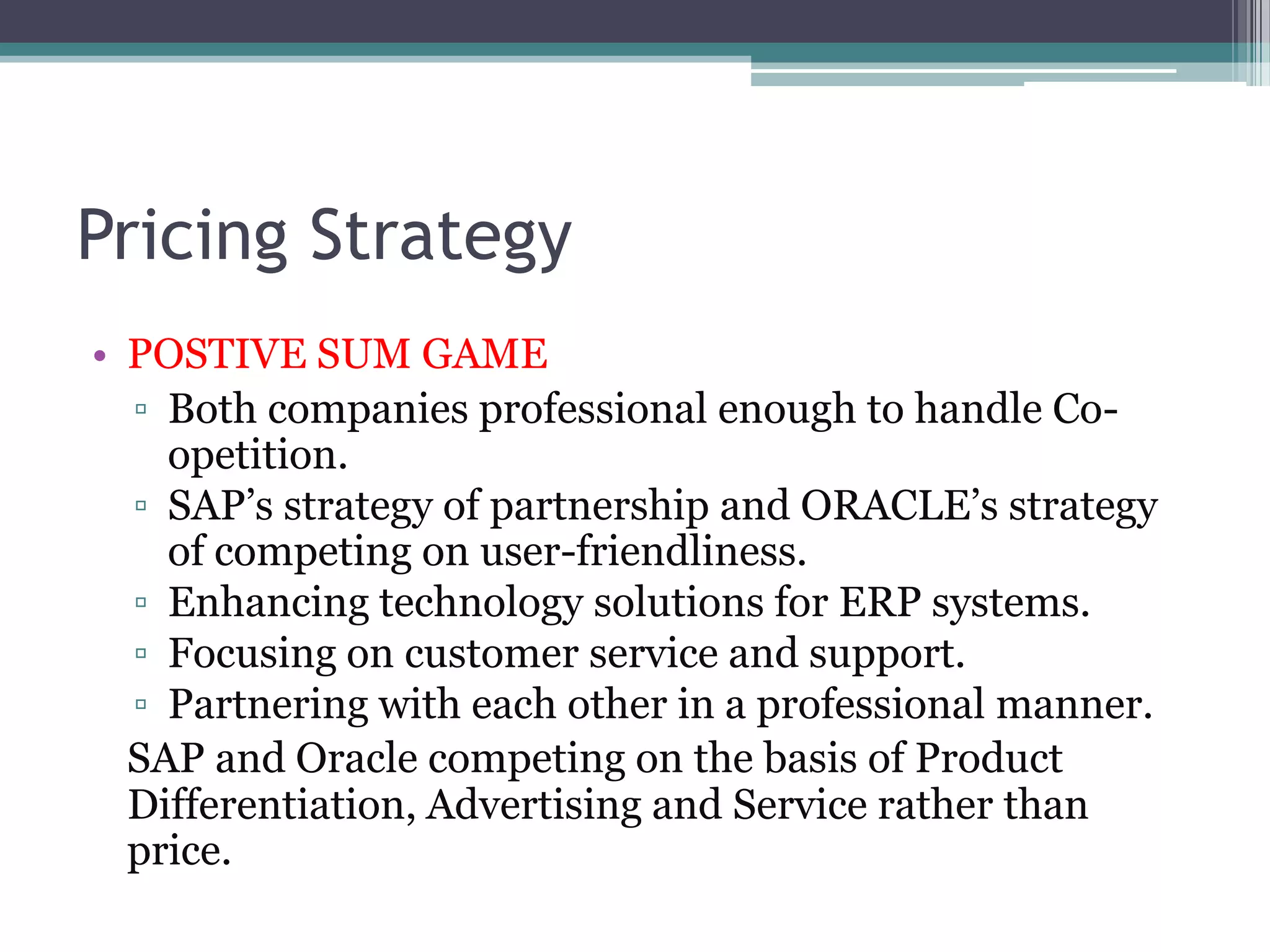 Pricing Strategy

• POSTIVE SUM GAME
 ▫ Both companies professional enough to handle Co-opetition.
 ▫ SAP’s strategy of partnership and ORACLE’s strategy of competing on user-friendliness.
 ▫ Enhancing technology solutions for ERP systems.
 ▫ Focusing on customer service and support.
 ▫ Partnering with each other in a professional manner.

SAP and Oracle competing on the basis of Product Differentiation, Advertising and Service rather than price.